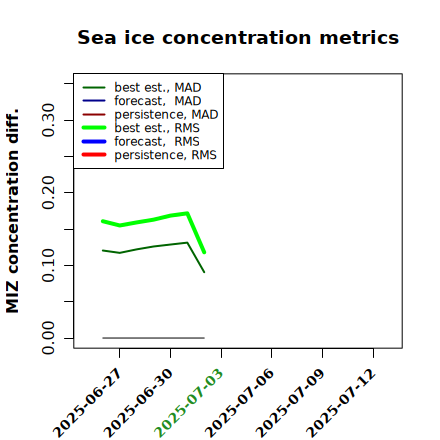 Sea ice concentration metrics

best est., MAD
forecast, MAD
persistence, MAD
best est., RMS
forecast, RMS
persistence, RMS

MIZ concentration diff.

0.00
0.10
0.20
0.30

2025-06-27
2025-06-30
2025-07-03
2025-07-06
2025-07-09
2025-07-12